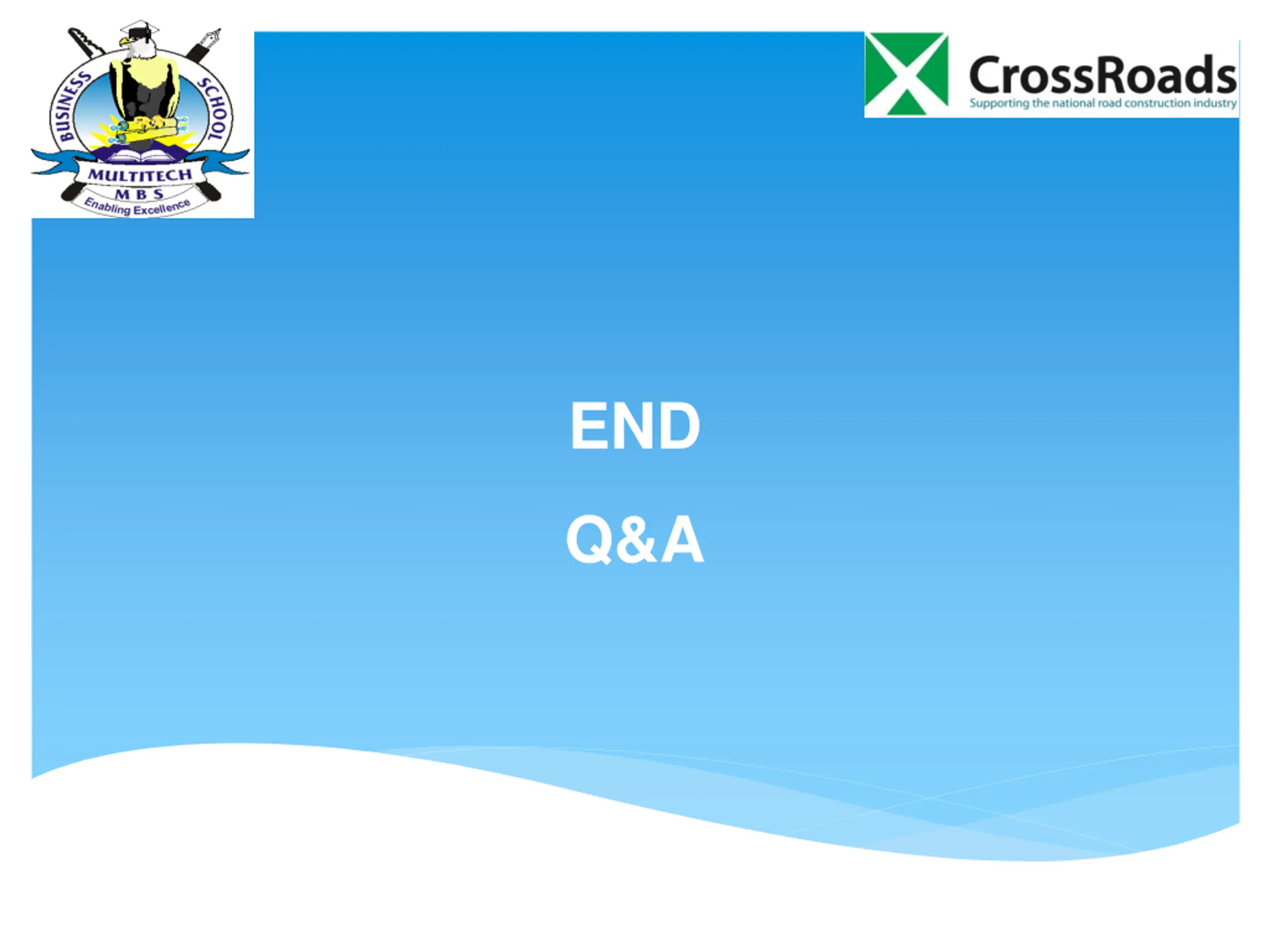 BUSINESS SCHOOL
MULTITECH
M B S
Enabling Excellence

CrossRoads
Supporting the national road construction industry

END

Q&A